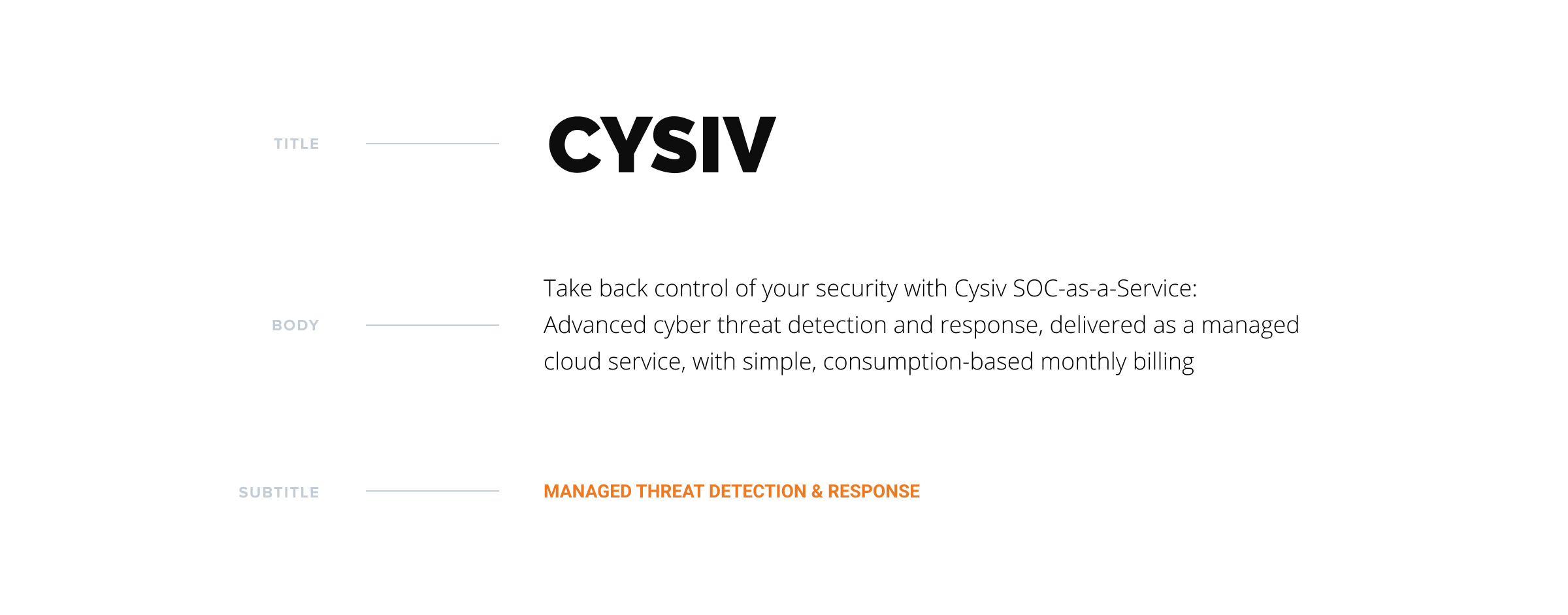 TITLE

CYSIV

BODY

Take back control of your security with Cysiv SOC-as-a-Service: Advanced cyber threat detection and response, delivered as a managed cloud service, with simple, consumption-based monthly billing

SUBTITLE

MANAGED THREAT DETECTION & RESPONSE